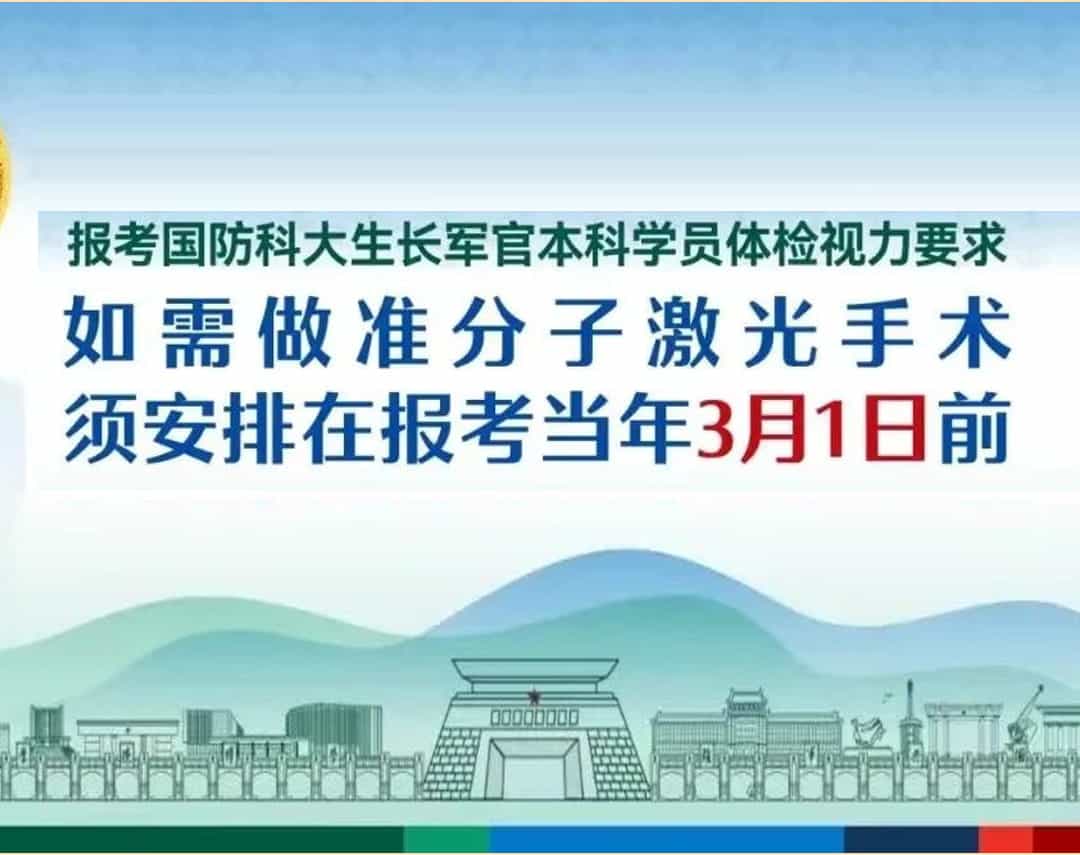 报考国防科大生长军官本科学员体检视力要求

如需做准分子激光手术
须安排在报考当年3月1日前